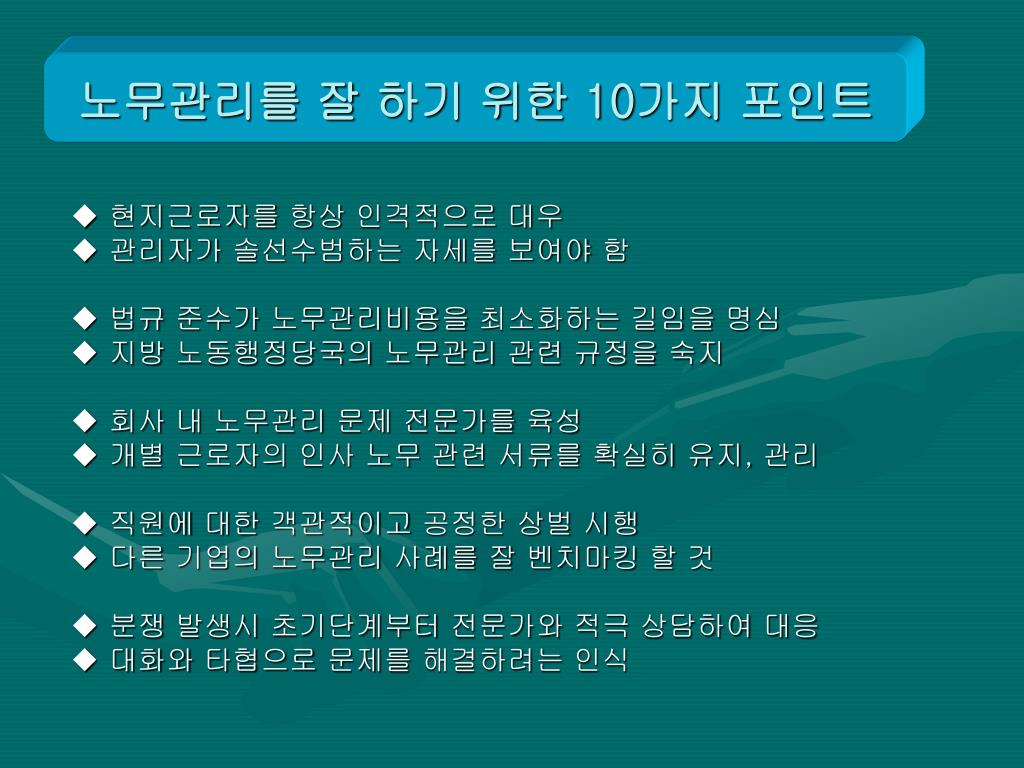 노무관리를 잘 하기 위한 10가지 포인트

◆ 현지근로자를 항상 인격적으로 대우
◆ 관리자가 솔선수범하는 자세를 보여야 함

◆ 법규 준수가 노무관리비용을 최소화하는 길임을 명심
◆ 지방 노동행정당국의 노무관리 관련 규정을 숙지

◆ 회사 내 노무관리 문제 전문가를 육성
◆ 개별 근로자의 인사 노무 관련 서류를 확실히 유지, 관리

◆ 직원에 대한 객관적이고 공정한 상벌 시행
◆ 다른 기업의 노무관리 사례를 잘 벤치마킹 할 것

◆ 분쟁 발생시 초기단계부터 전문가와 적극 상담하여 대응
◆ 대화와 타협으로 문제를 해결하려는 인식